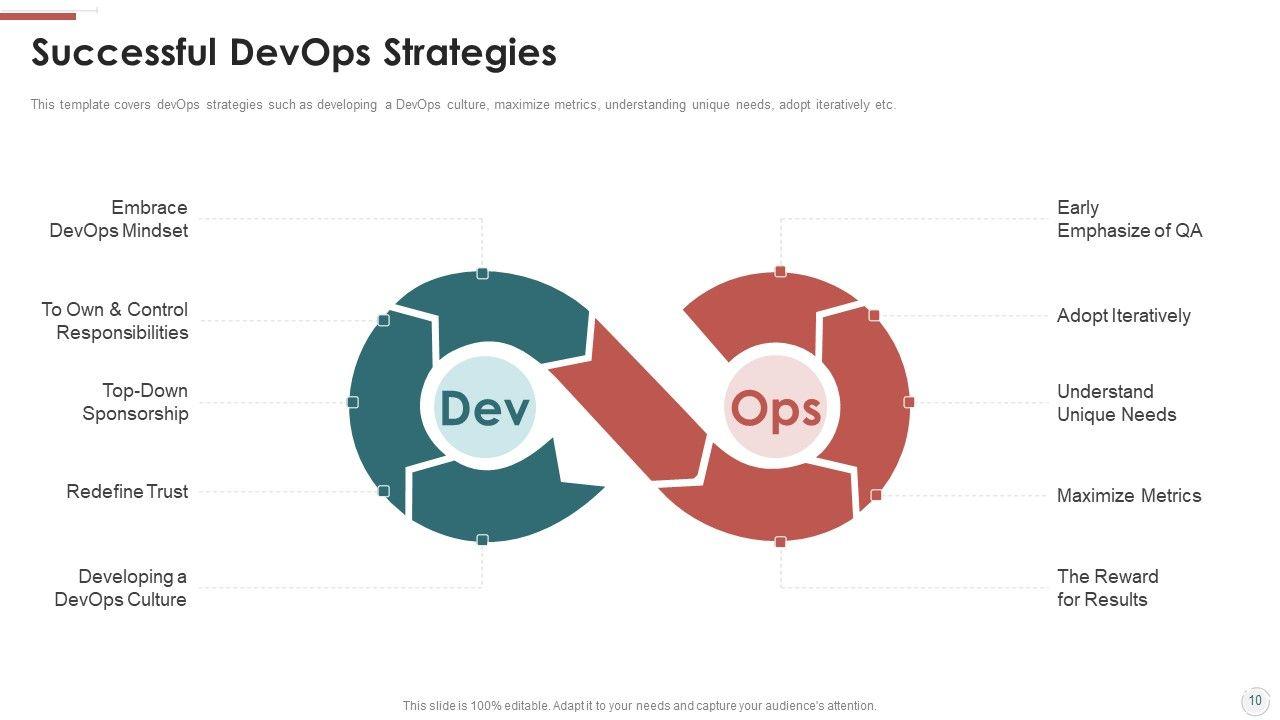 Successful DevOps Strategies

This template covers devOps strategies such as developing a DevOps culture, maximize metrics, understanding unique needs, adopt iteratively etc.

Embrace DevOps Mindset

To Own & Control Responsibilities

Top-Down Sponsorship

Redefine Trust

Developing a DevOps Culture

Dev

Ops

Early Emphasize of QA

Adopt Iteratively

Understand Unique Needs

Maximize Metrics

The Reward for Results

This slide is 100% editable. Adapt it to your needs and capture your audience's attention.

10